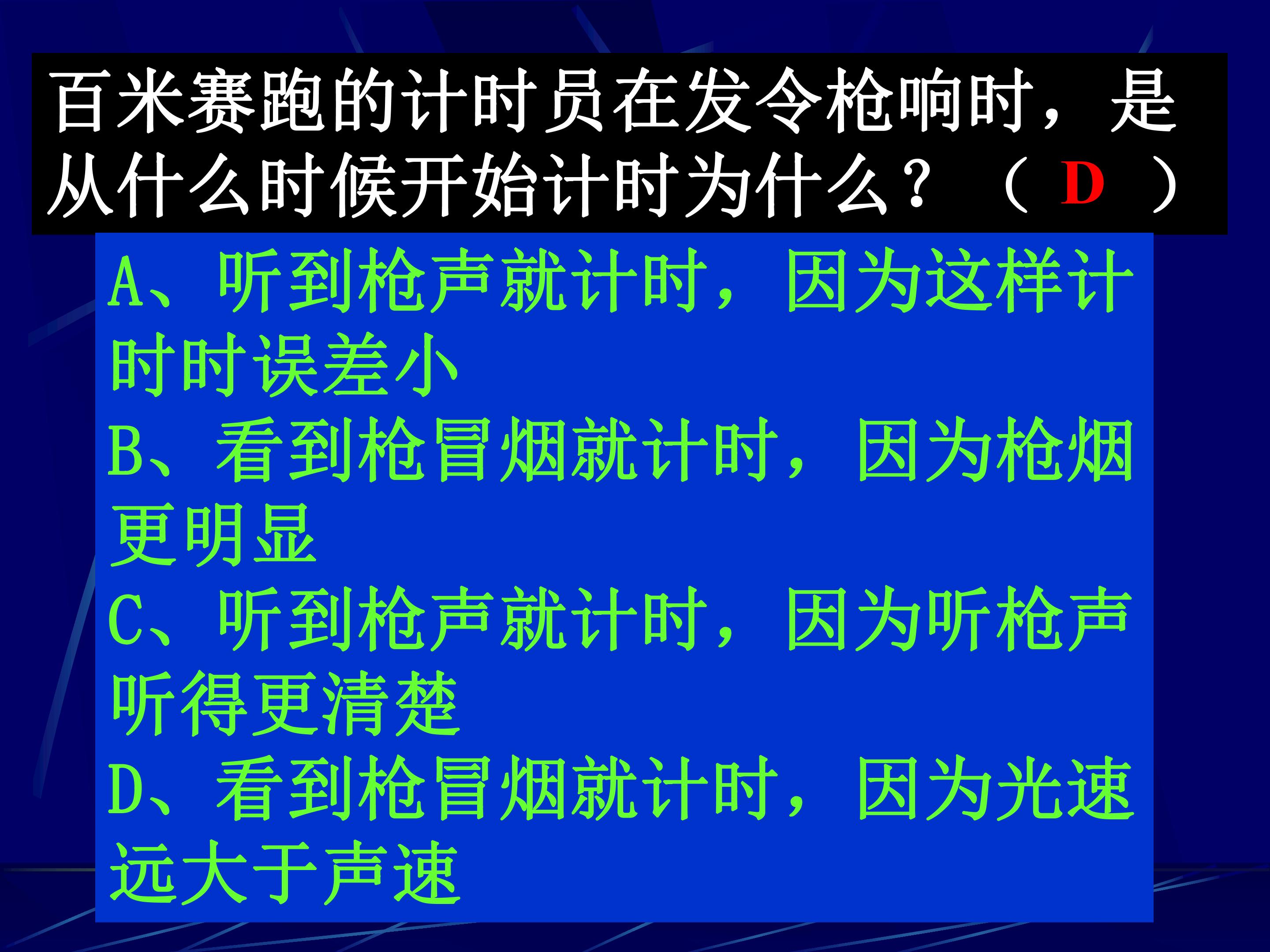 百米赛跑的计时员在发令枪响时，是从什么时候开始计时为什么？（ D ）

A、听到枪声就计时，因为这样计时时误差小

B、看到枪冒烟就计时，因为枪烟更明显

C、听到枪声就计时，因为听枪声听得更清楚

D、看到枪冒烟就计时，因为光速远大于声速